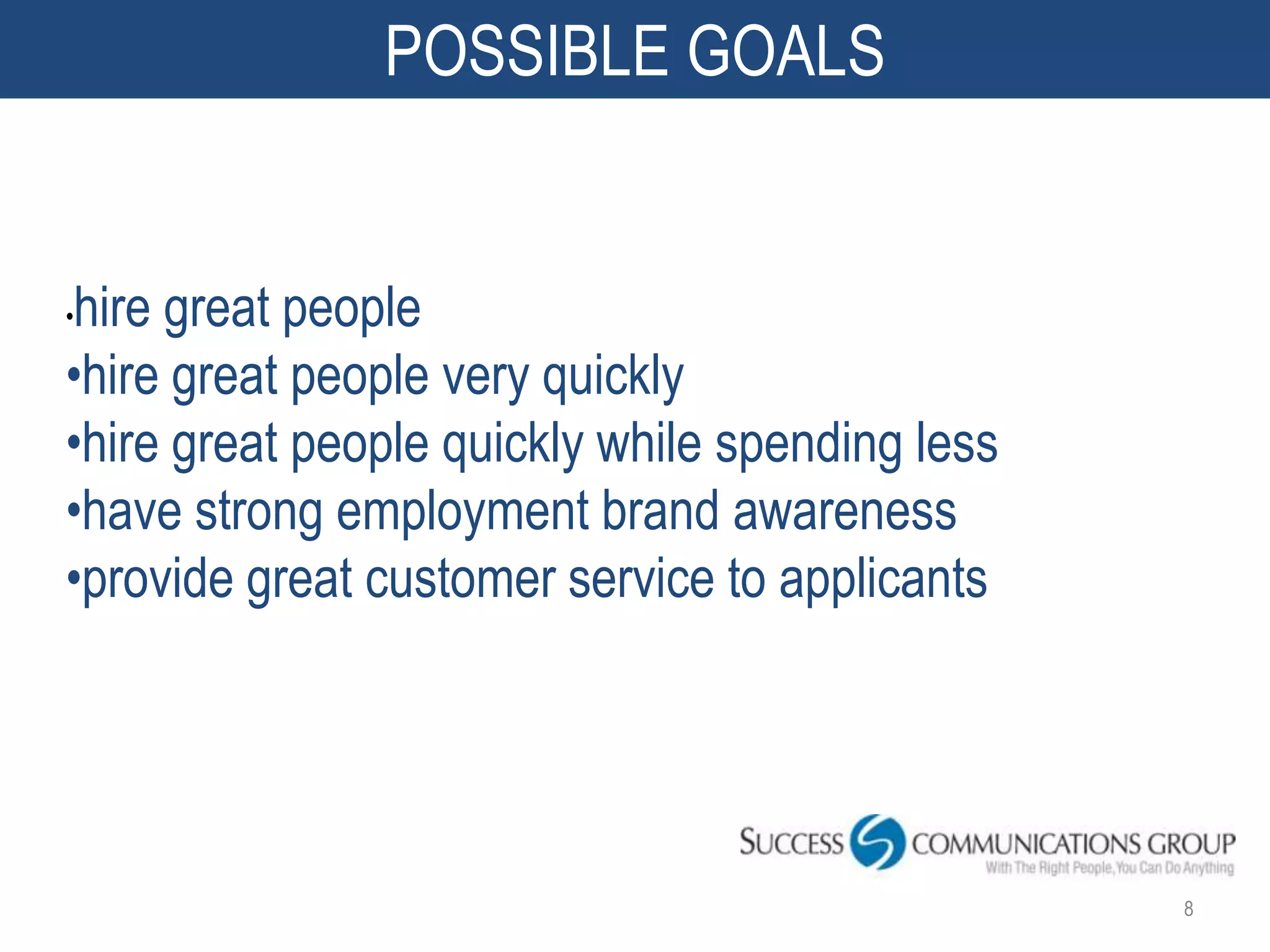 POSSIBLE GOALS

•hire great people
•hire great people very quickly
•hire great people quickly while spending less
•have strong employment brand awareness
•provide great customer service to applicants

SUCCESS COMMUNICATIONS GROUP
With The Right People, You Can Do Anything

8